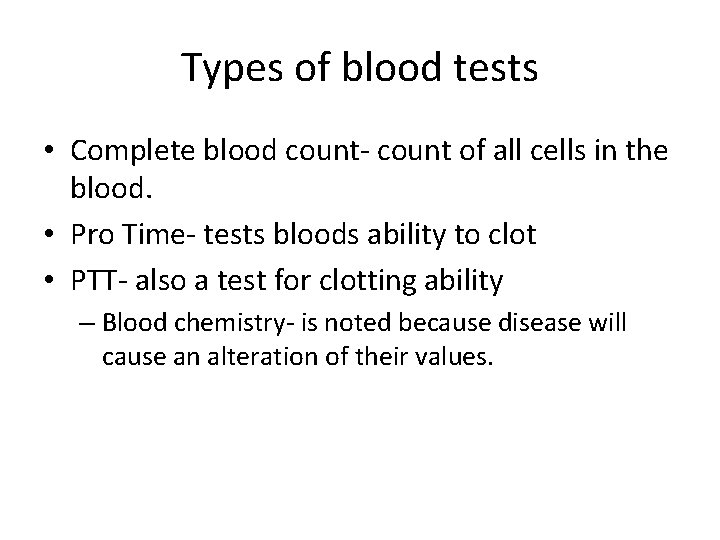 Types of blood tests

• Complete blood count- count of all cells in the blood.
• Pro Time- tests bloods ability to clot
• PTT- also a test for clotting ability
– Blood chemistry- is noted because disease will cause an alteration of their values.